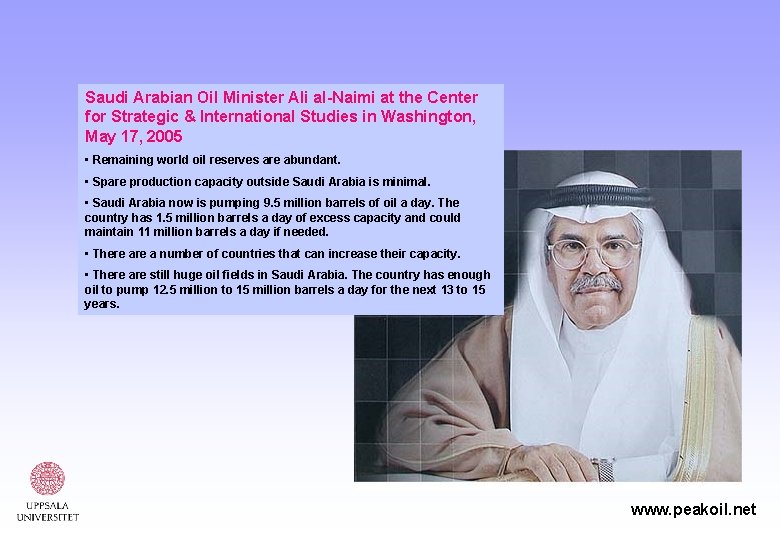 Saudi Arabian Oil Minister Ali al-Naimi at the Center for Strategic & International Studies in Washington, May 17, 2005

▪ Remaining world oil reserves are abundant.

▪ Spare production capacity outside Saudi Arabia is minimal.

▪ Saudi Arabia now is pumping 9.5 million barrels of oil a day. The country has 1.5 million barrels a day of excess capacity and could maintain 11 million barrels a day if needed.

▪ There are a number of countries that can increase their capacity.

▪ There are still huge oil fields in Saudi Arabia. The country has enough oil to pump 12.5 million to 15 million barrels a day for the next 13 to 15 years.

UPPSALA UNIVERSITET

www.peakoil.net